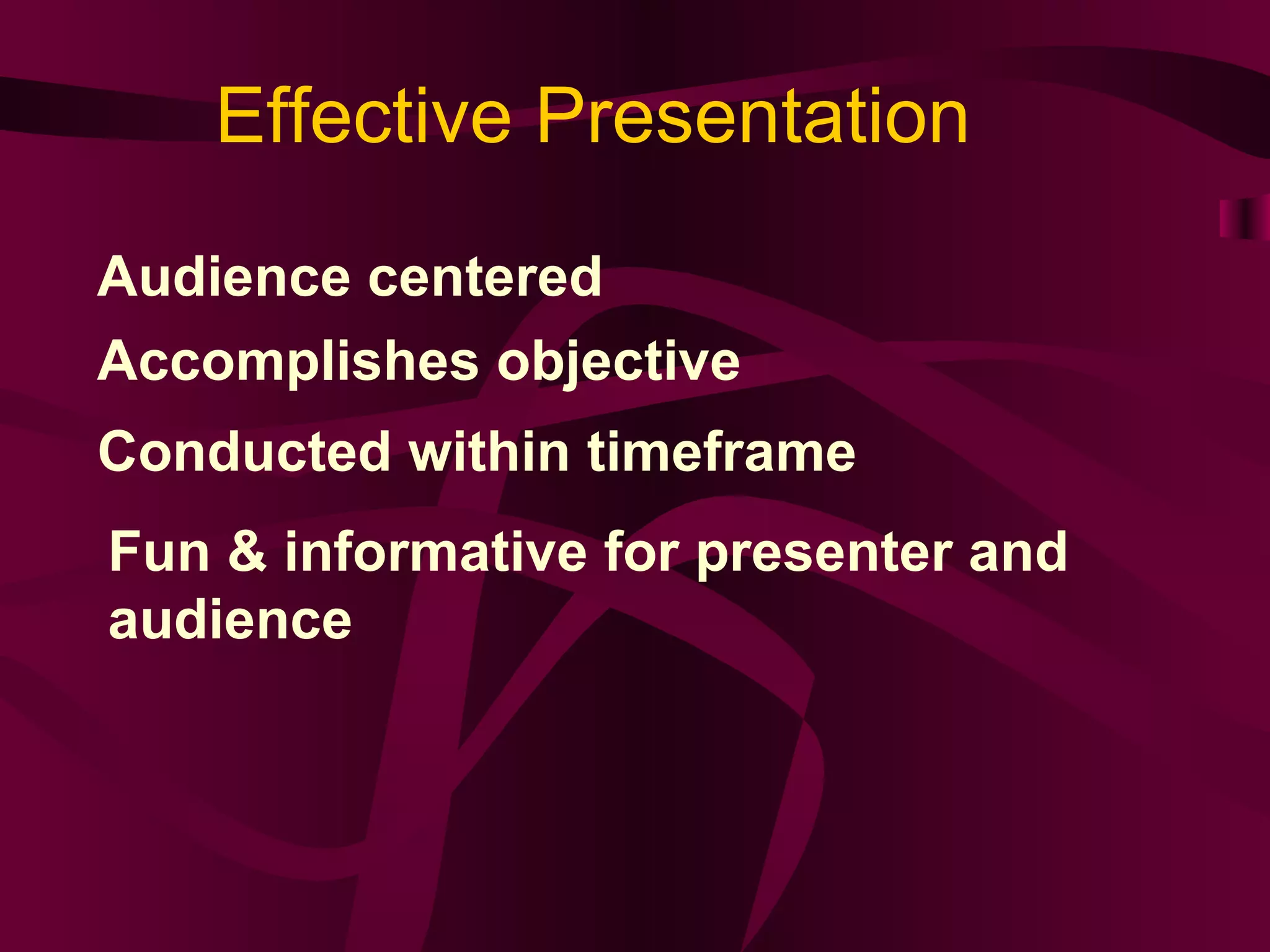 Effective Presentation

Audience centered

Accomplishes objective

Conducted within timeframe

Fun & informative for presenter and audience